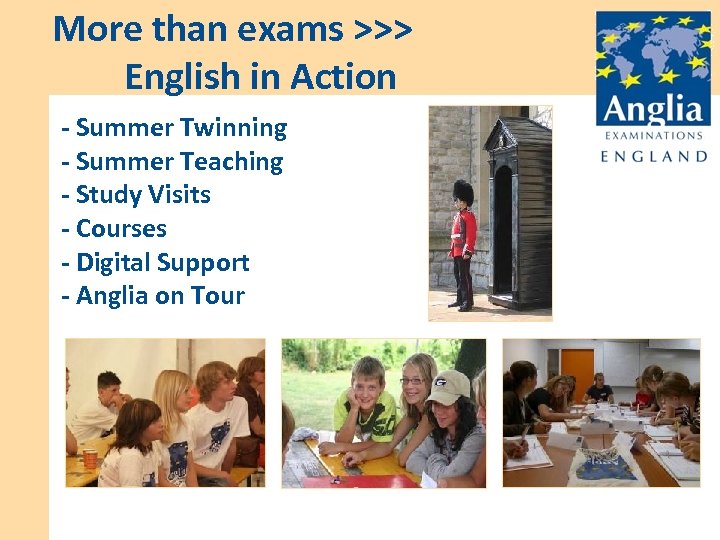 More than exams >>>
English in Action

Anglia
EXAMINATIONS
ENGLAND

- Summer Twinning
- Summer Teaching
- Study Visits
- Courses
- Digital Support
- Anglia on Tour